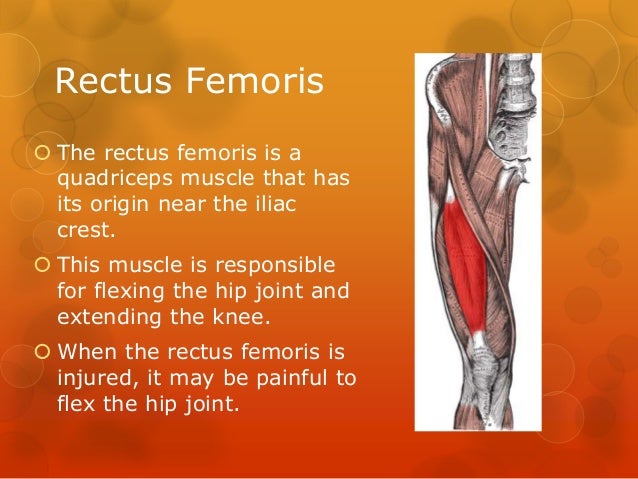 Rectus Femoris

The rectus femoris is a quadriceps muscle that has its origin near the iliac crest.

This muscle is responsible for flexing the hip joint and extending the knee.

When the rectus femoris is injured, it may be painful to flex the hip joint.